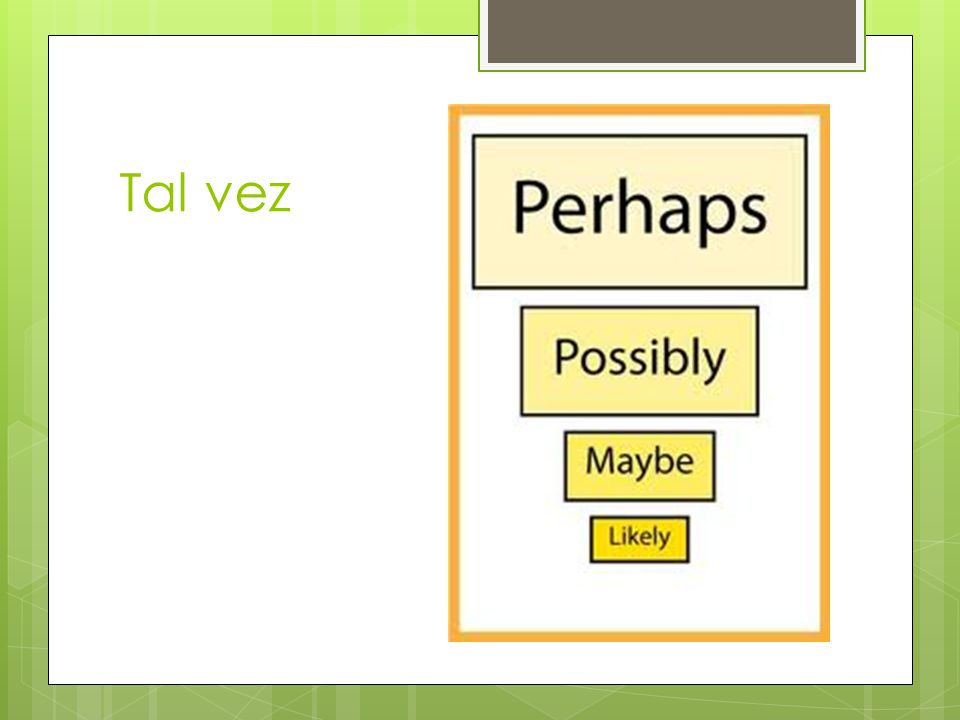 Tal vez

Perhaps

Possibly

Maybe

Likely